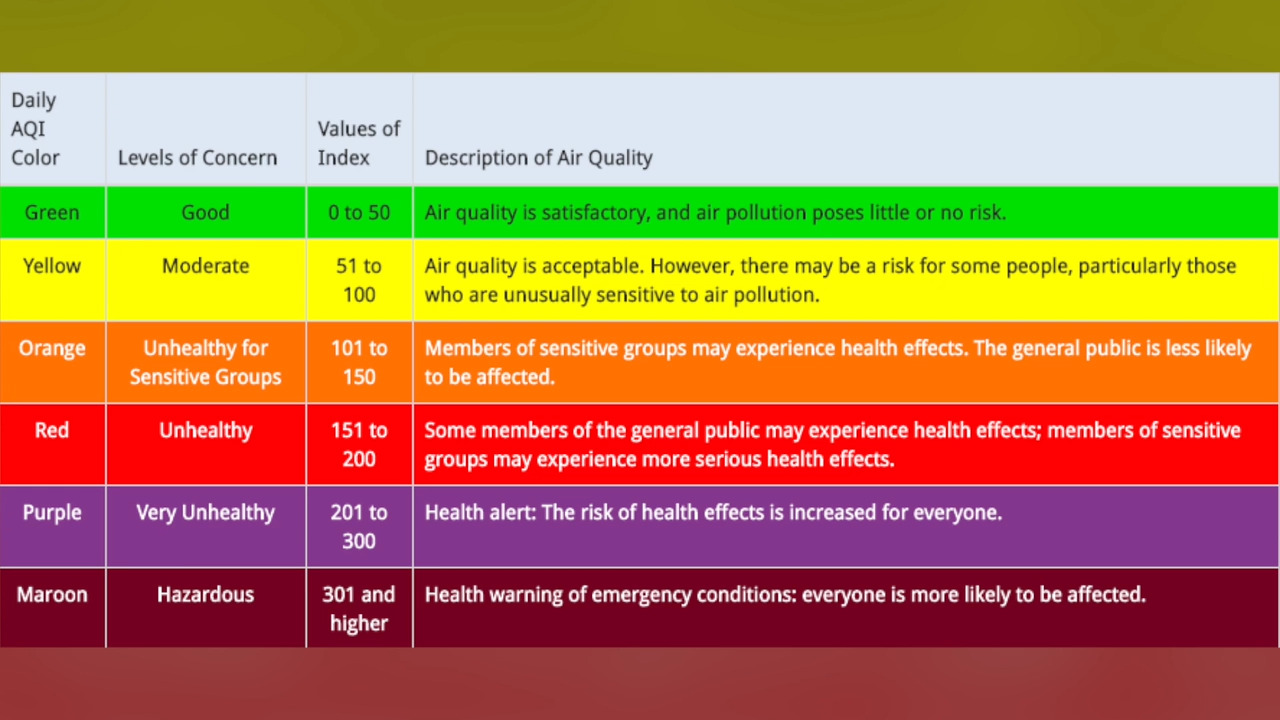 | Daily AQI Color | Levels of Concern | Values of Index | Description of Air Quality |
|---|---|---|---|
| Green | Good | 0 to 50 | Air quality is satisfactory, and air pollution poses little or no risk. |
| Yellow | Moderate | 51 to 100 | Air quality is acceptable. However, there may be a risk for some people, particularly those who are unusually sensitive to air pollution. |
| Orange | Unhealthy for Sensitive Groups | 101 to 150 | Members of sensitive groups may experience health effects. The general public is less likely to be affected. |
| Red | Unhealthy | 151 to 200 | Some members of the general public may experience health effects; members of sensitive groups may experience more serious health effects. |
| Purple | Very Unhealthy | 201 to 300 | Health alert: The risk of health effects is increased for everyone. |
| Maroon | Hazardous | 301 and higher | Health warning of emergency conditions: everyone is more likely to be affected. |